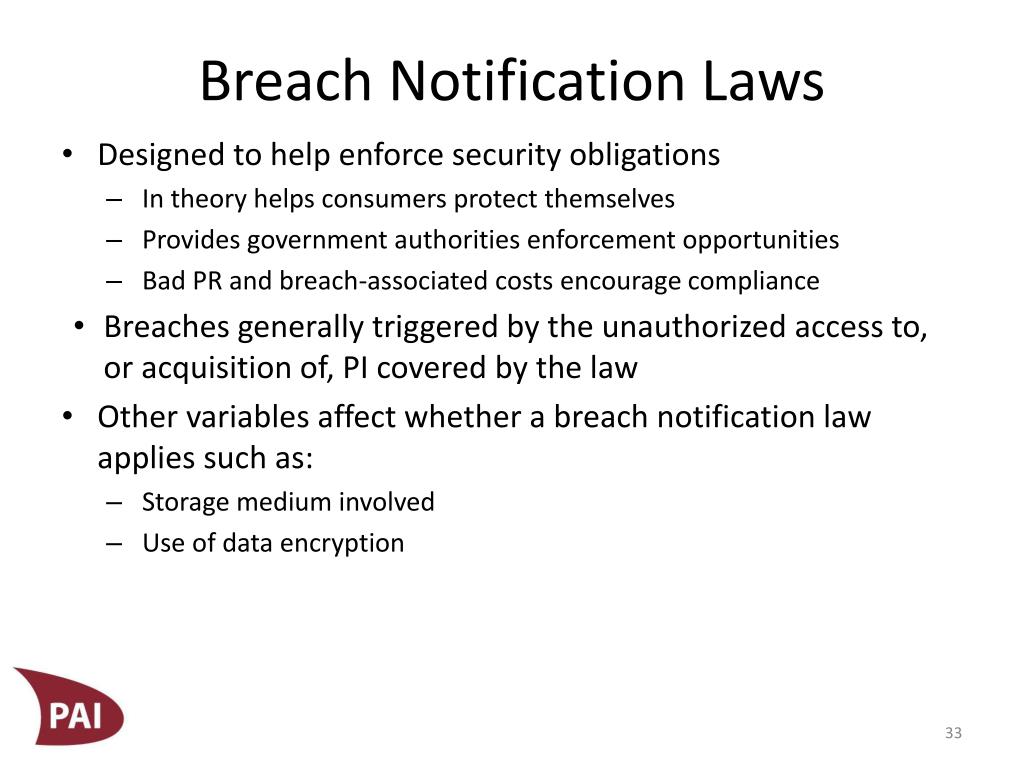 Breach Notification Laws

• Designed to help enforce security obligations
  – In theory helps consumers protect themselves
  – Provides government authorities enforcement opportunities
  – Bad PR and breach-associated costs encourage compliance
• Breaches generally triggered by the unauthorized access to, or acquisition of, PI covered by the law
• Other variables affect whether a breach notification law applies such as:
  – Storage medium involved
  – Use of data encryption

PAI

33